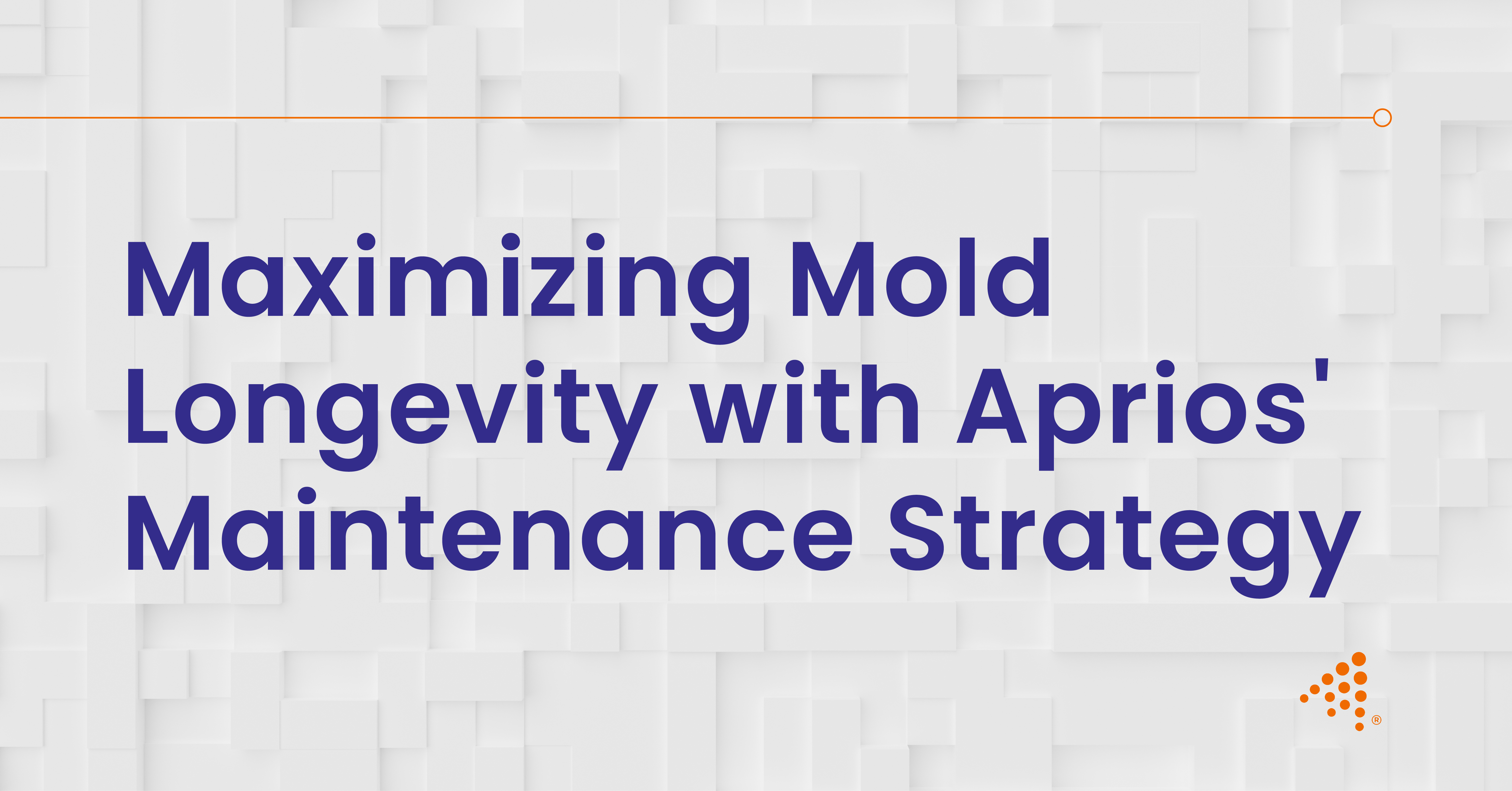 Maximizing Mold Longevity with Aprios' Maintenance Strategy

®